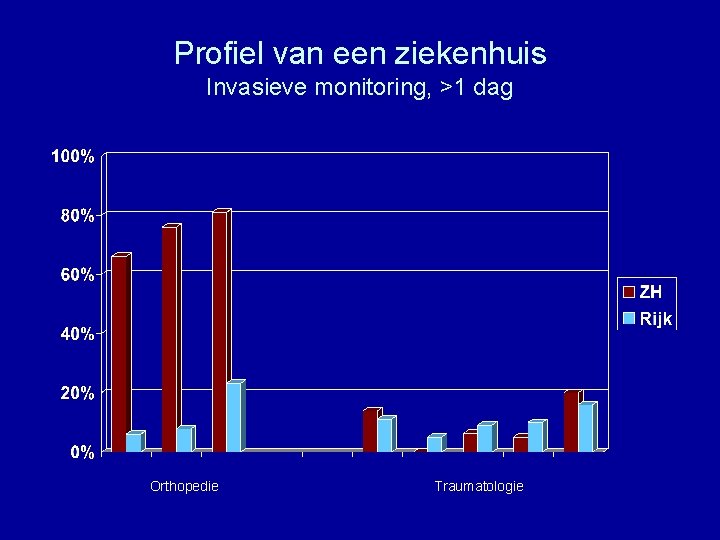 Profiel van een ziekenhuis
Invasieve monitoring, >1 dag

100%
80%
60%
40%
20%
0%

ZH
Rijk

Orthopedie
Traumatologie